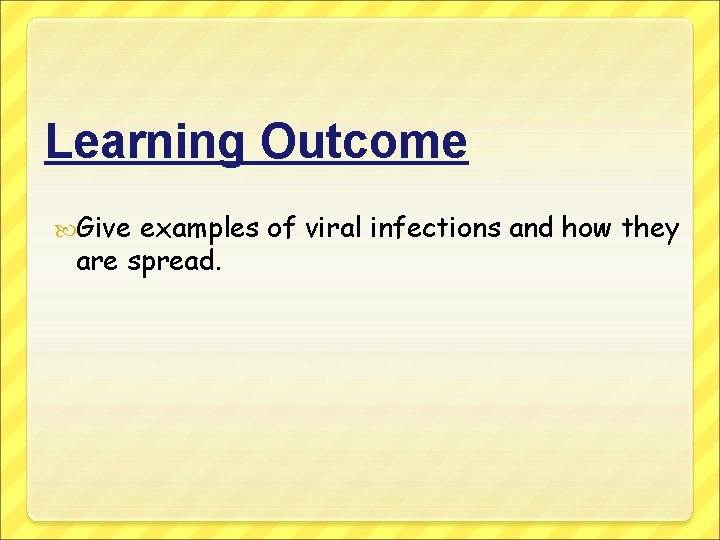 Learning Outcome

Give examples of viral infections and how they are spread.